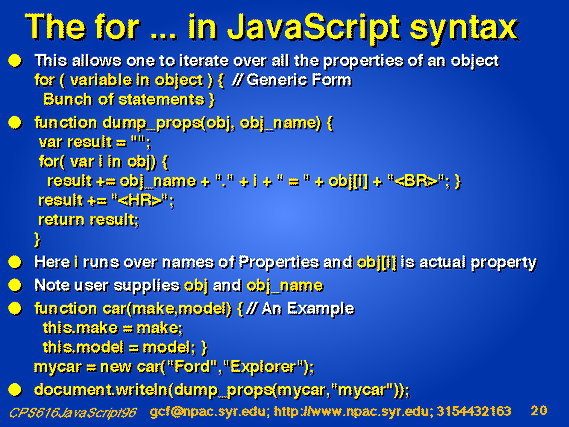 The for ... in JavaScript syntax

This allows one to iterate over all the properties of an object
for ( variable in object ) { // Generic Form
Bunch of statements }

function dump_props(obj, obj_name) {
var result = "";
for( var i in obj) {
result += obj_name + "." + i + " = " + obj[i] + "<BR>"; }
result += "<HR>";
return result;
}

Here i runs over names of Properties and obj[i] is actual property

Note user supplies obj and obj_name

function car(make,model) { // An Example
this.make = make;
this.model = model; }
mycar = new car("Ford","Explorer");

document.writeln(dump_props(mycar,"mycar"));

CPS616JavaScript96 gcf@npac.syr.edu; http://www.npac.syr.edu; 3154432163 20